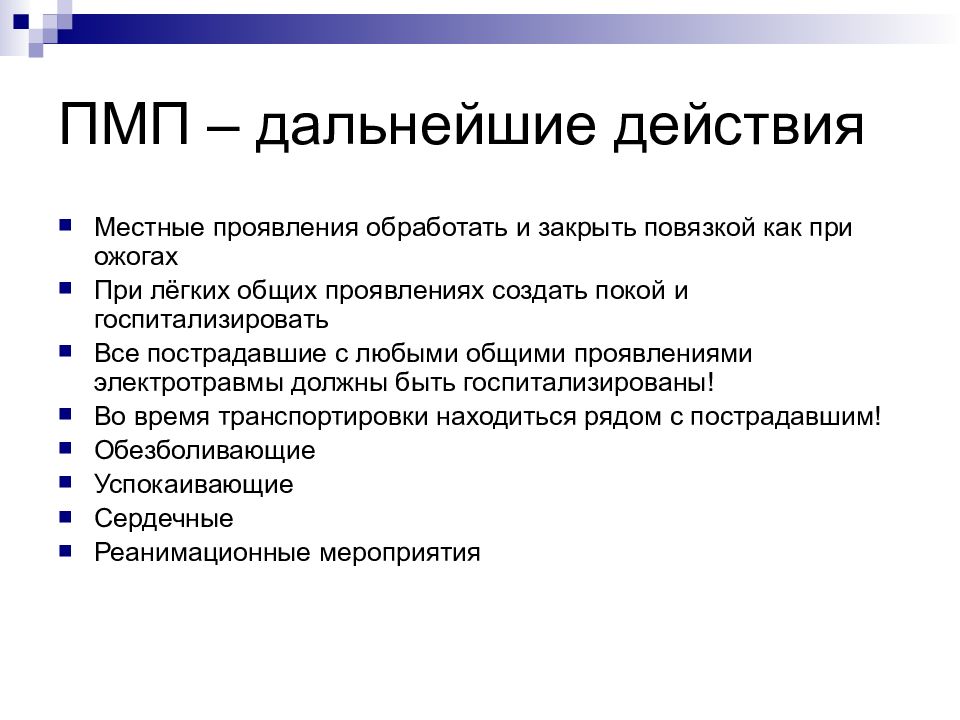 ПМП – дальнейшие действия

- Местные проявления обработать и закрыть повязкой как при ожогах
- При лёгких общих проявлениях создать покой и госпитализировать
- Все пострадавшие с любыми общими проявлениями электротравмы должны быть госпитализированы!
- Во время транспортировки находиться рядом с пострадавшим!
- Обезболивающие
- Успокаивающие
- Сердечные
- Реанимационные мероприятия